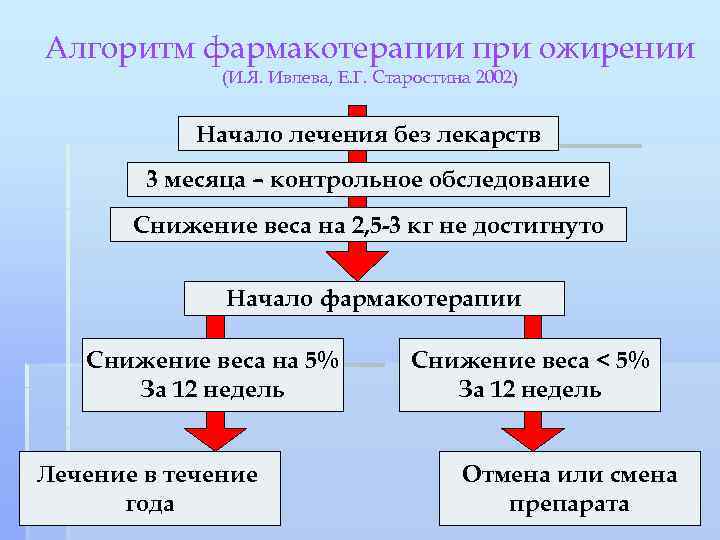 Алгоритм фармакотерапии при ожирении
(И.Я. Ивлева, Е.Г. Старостина 2002)

Начало лечения без лекарств

3 месяца – контрольное обследование

Снижение веса на 2,5-3 кг не достигнуто

Начало фармакотерапии

Снижение веса на 5%
За 12 недель

Снижение веса < 5%
За 12 недель

Лечение в течение года

Отмена или смена препарата